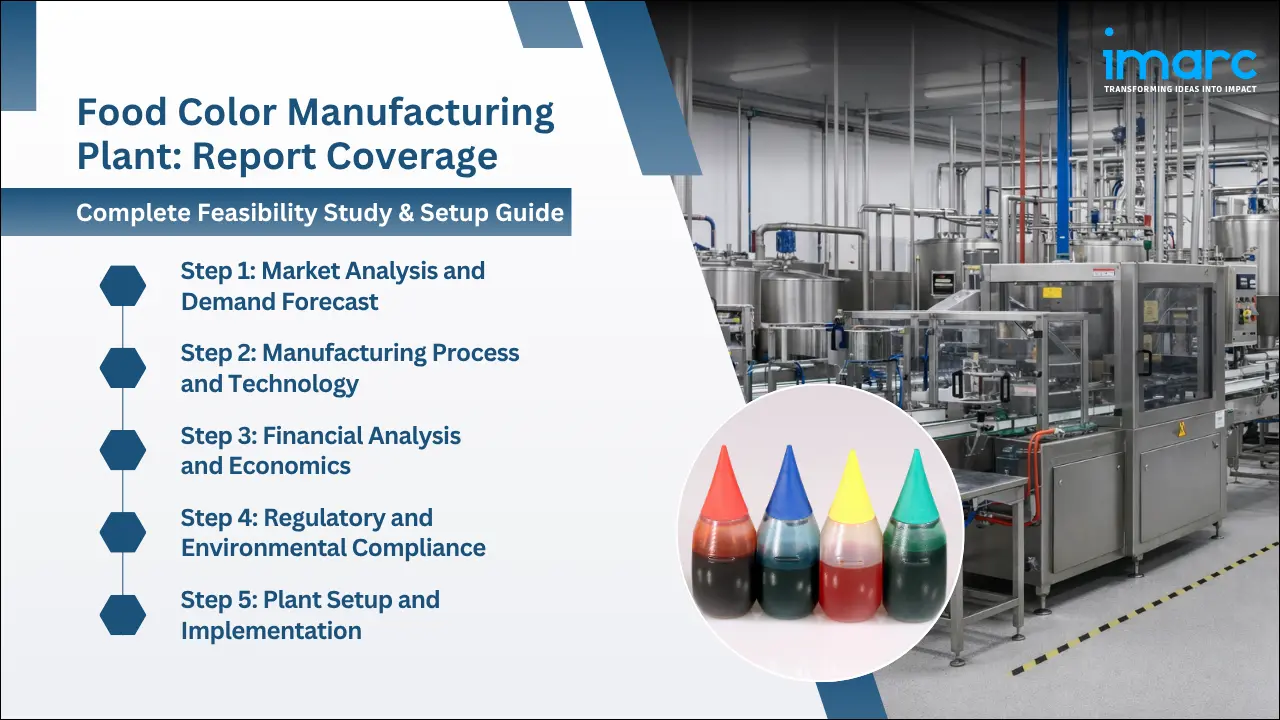 imarc
TRANSFORMING IDEAS INTO IMPACT

Food Color Manufacturing Plant: Report Coverage

Complete Feasibility Study & Setup Guide

Step 1: Market Analysis and Demand Forecast

Step 2: Manufacturing Process and Technology

Step 3: Financial Analysis and Economics

Step 4: Regulatory and Environmental Compliance

Step 5: Plant Setup and Implementation